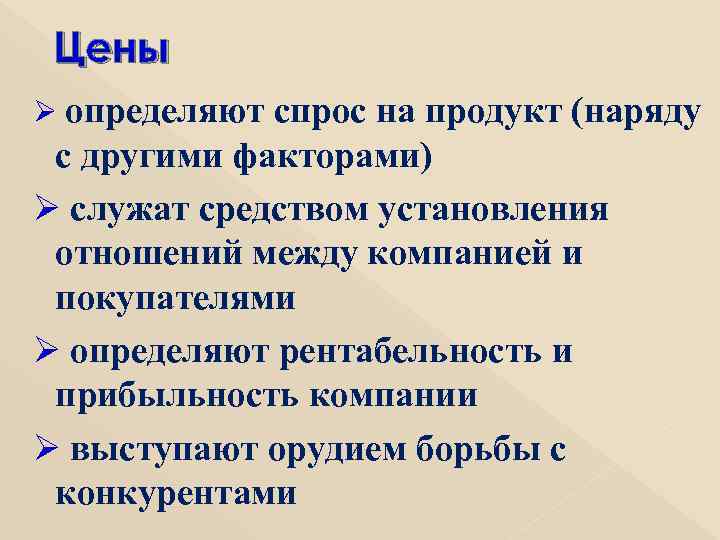 Цены

➢ определяют спрос на продукт (наряду с другими факторами)

➢ служат средством установления отношений между компанией и покупателями

➢ определяют рентабельность и прибыльность компании

➢ выступают орудием борьбы с конкурентами